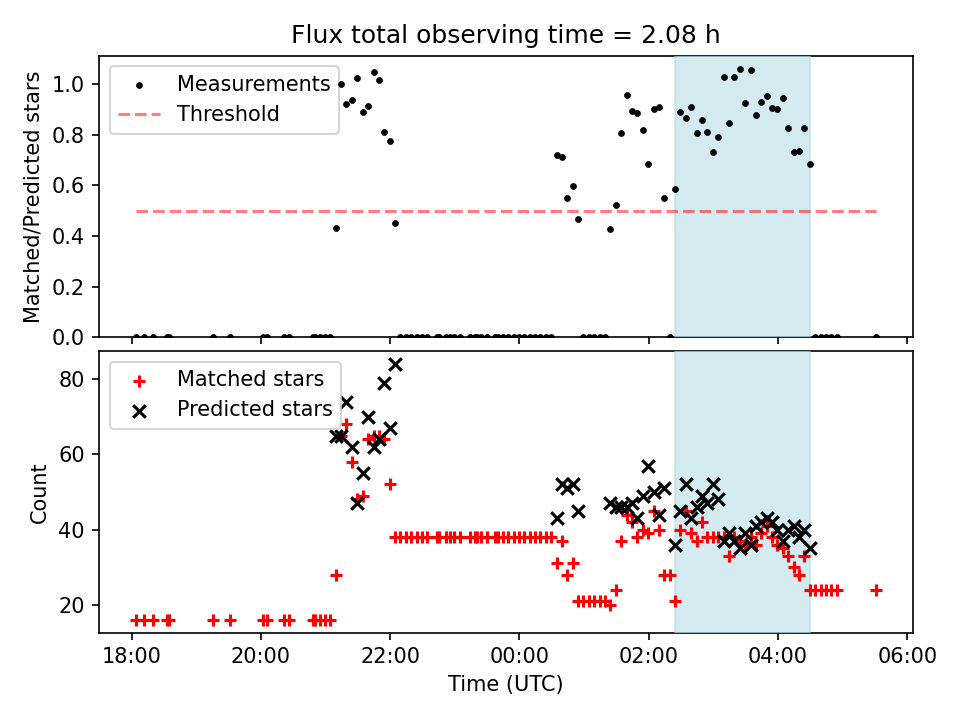 Flux total observing time = 2.08 h

Measurements
Threshold

Matched/Predicted stars

1.0
0.8
0.6
0.4
0.2
0.0

Matched stars
Predicted stars

Count

80
60
40
20

18:00
20:00
22:00
00:00
02:00
04:00
06:00

Time (UTC)